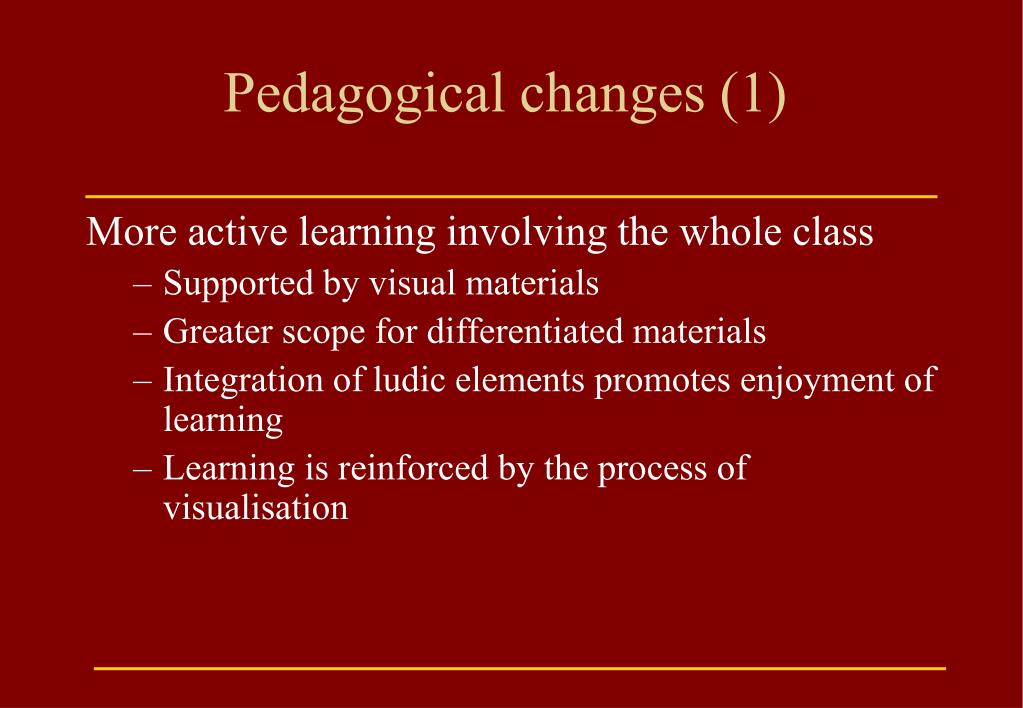 Pedagogical changes (1)

More active learning involving the whole class
– Supported by visual materials
– Greater scope for differentiated materials
– Integration of ludic elements promotes enjoyment of learning
– Learning is reinforced by the process of visualisation